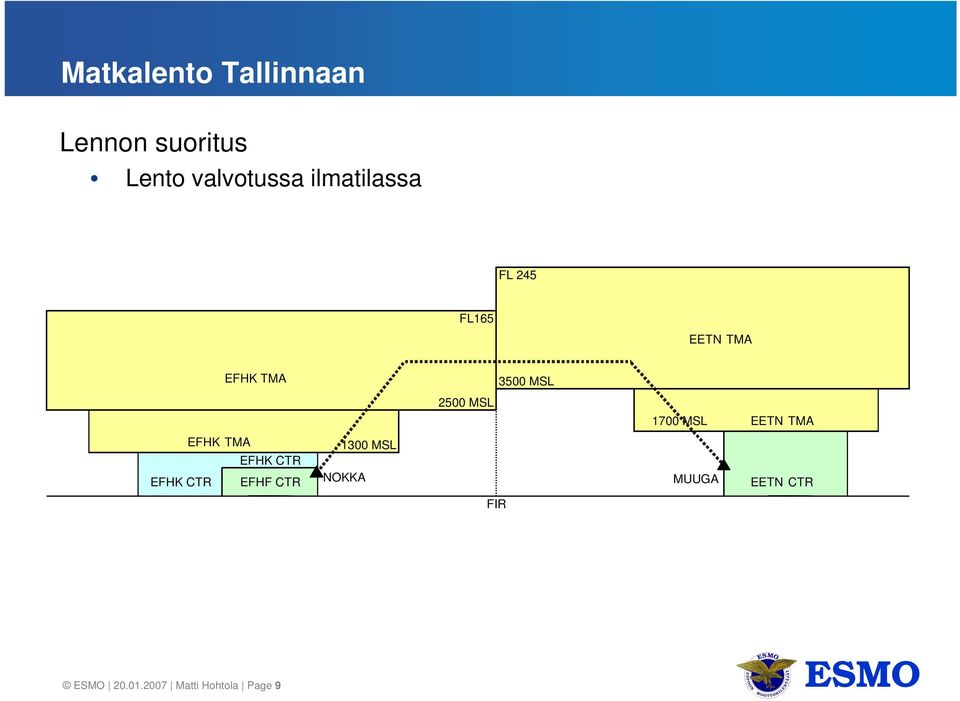 Matkalento Tallinnaan

Lennon suoritus

• Lento valvotussa ilmatilassa

FL 245

FL165

EETN TMA

EFHK TMA

3500 MSL

2500 MSL

1700 MSL

EETN TMA

EFHK TMA

1300 MSL

EFHK CTR

EFHK CTR

EFHF CTR

NOKKA

MUUGA

EETN CTR

FIR

© ESMO | 20.01.2007 | Matti Hohtola | Page 9

ESMO

ESMO